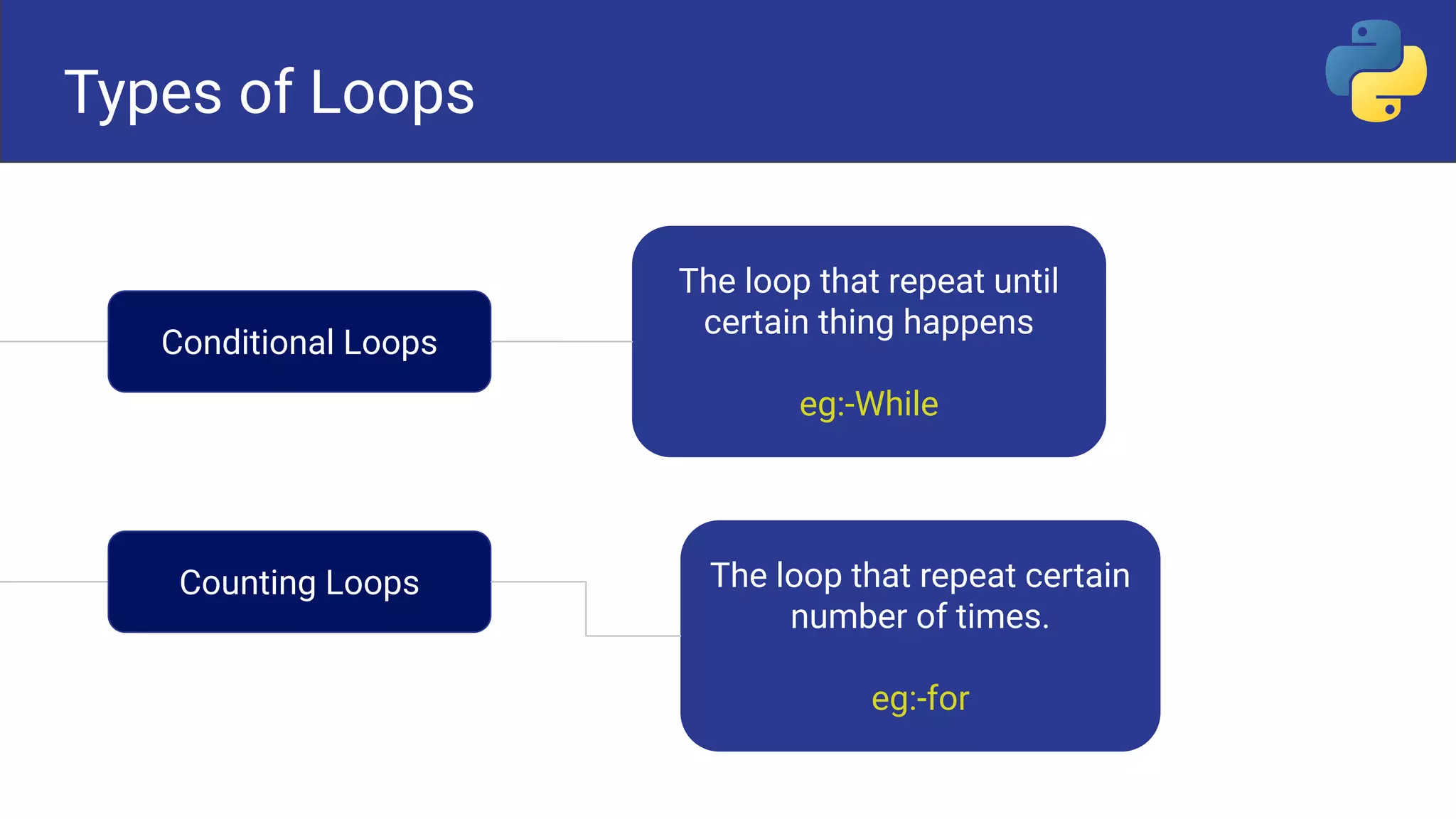 Types of Loops

Conditional Loops

The loop that repeat until certain thing happens

eg:-While

Counting Loops

The loop that repeat certain number of times.

eg:-for